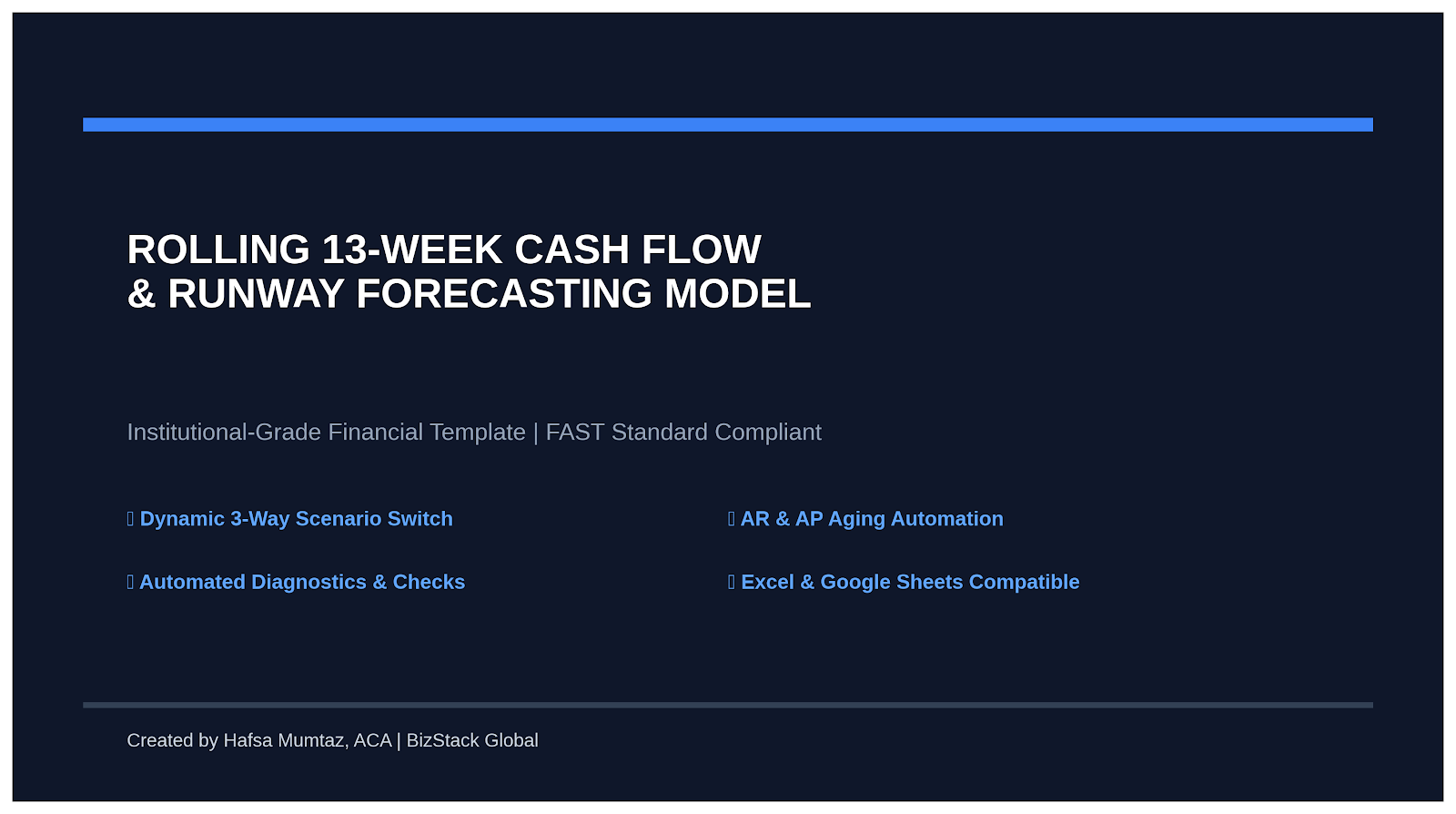 ROLLING 13-WEEK CASH FLOW
& RUNWAY FORECASTING MODEL

Institutional-Grade Financial Template | FAST Standard Compliant

Dynamic 3-Way Scenario Switch

Automated Diagnostics & Checks

AR & AP Aging Automation

Excel & Google Sheets Compatible

Created by Hafsa Mumtaz, ACA | BizStack Global